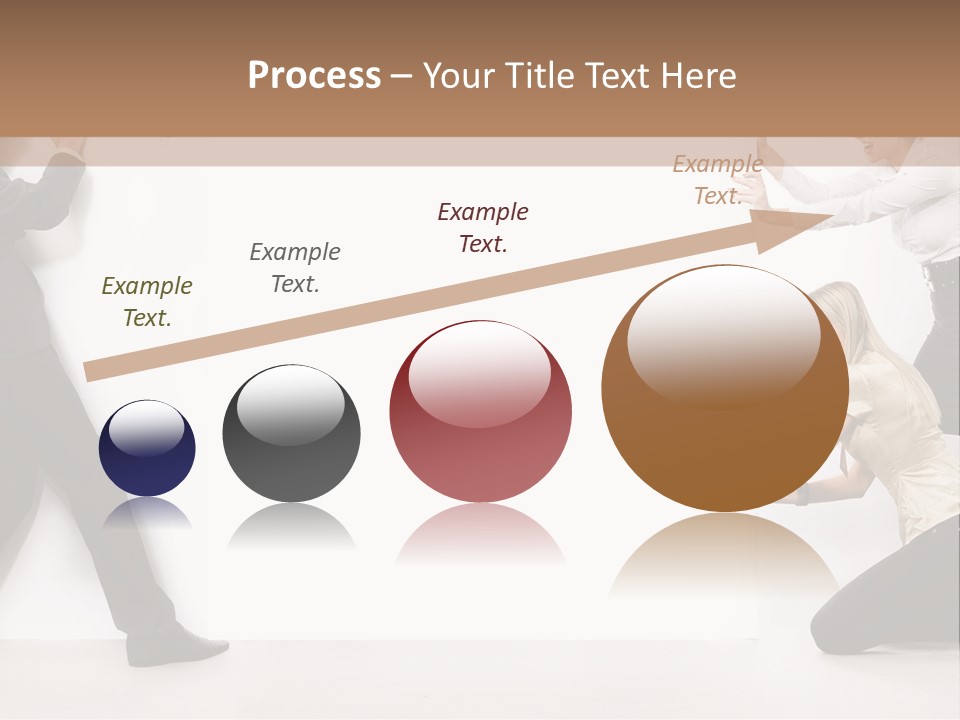 Process – Your Title Text Here

Example Text.

Example Text.

Example Text.

Example Text.